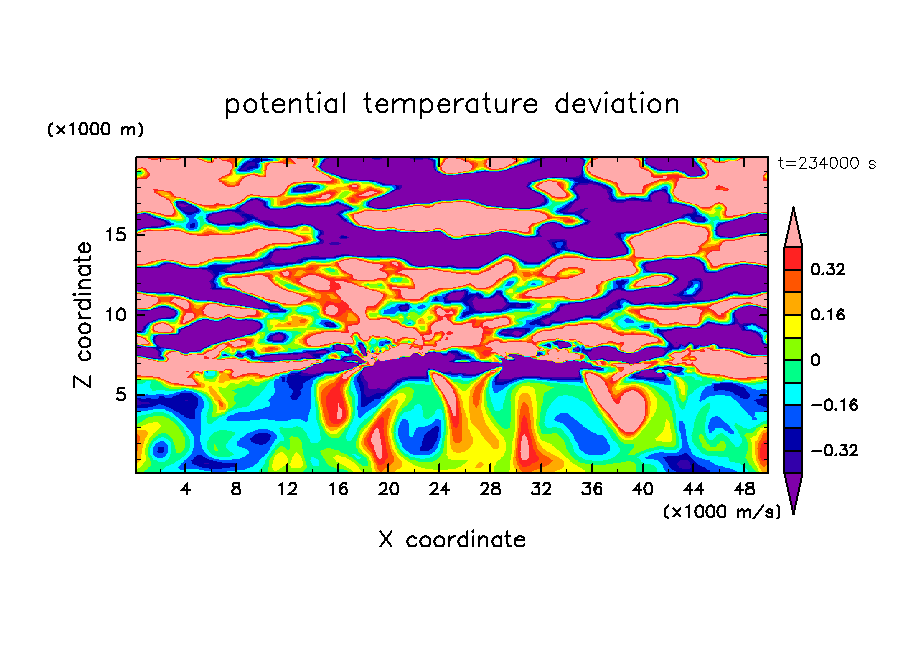 potential temperature deviation

(×1000 m)

t=234000 s

Z coordinate

15

10

5

0.32

0.16

0

−0.16

−0.32

4 8 12 16 20 24 28 32 36 40 44 48

(×1000 m/s)

X coordinate